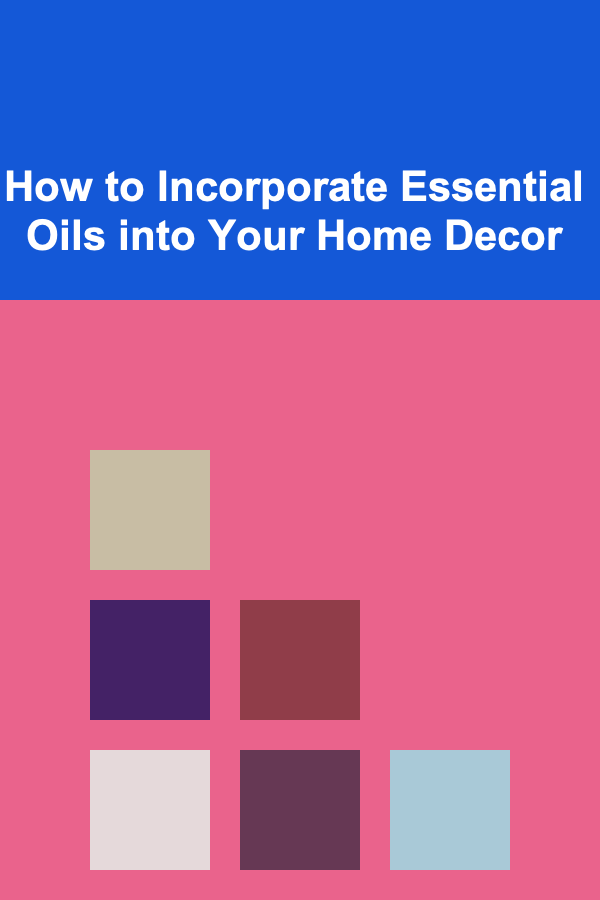 How to Incorporate Essential Oils into Your Home Decor